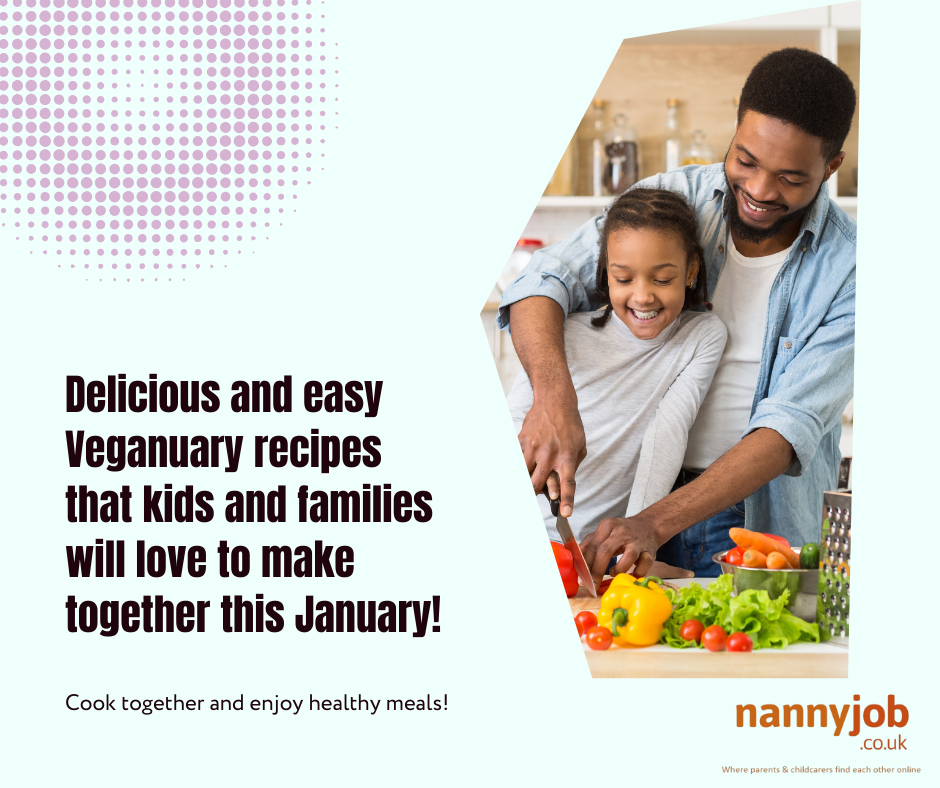 Delicious and easy Veganuary recipes that kids and families will love to make together this January!

Cook together and enjoy healthy meals!

nannyjob
.co.uk
Where parents & childcarers find each other online